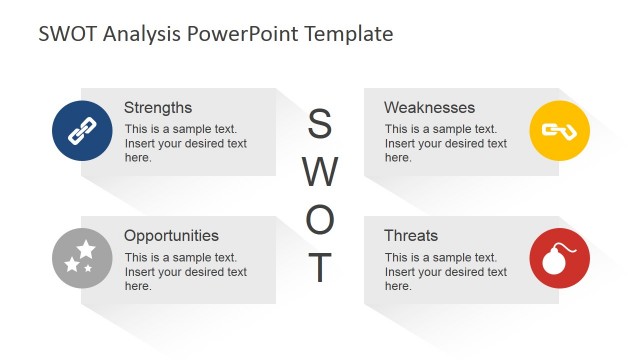 SWOT Analysis PowerPoint Template

Strengths
This is a sample text. Insert your desired text here.

S
W
O
T

Weaknesses
This is a sample text. Insert your desired text here.

Opportunities
This is a sample text. Insert your desired text here.

Threats
This is a sample text. Insert your desired text here.